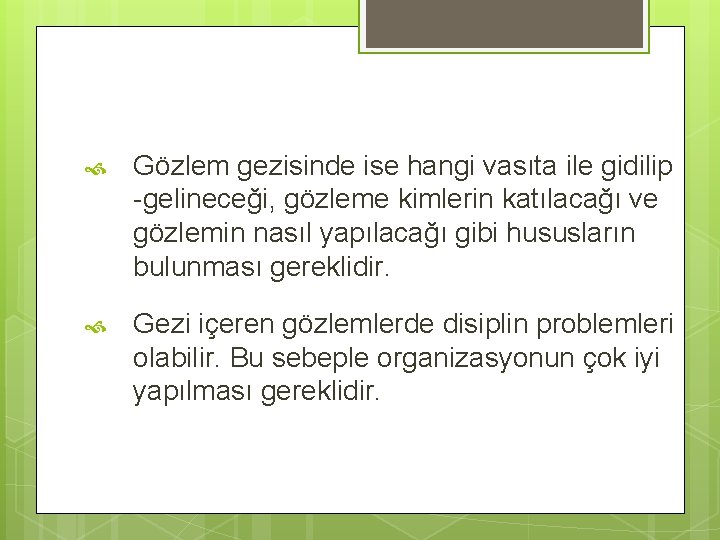 Gözlem gezisinde ise hangi vasıta ile gidilip -gelineceği, gözleme kimlerin katılacağı ve gözlemin nasıl yapılacağı gibi hususların bulunması gereklidir.

Gezi içeren gözlemlerde disiplin problemleri olabilir. Bu sebeple organizasyonun çok iyi yapılması gereklidir.